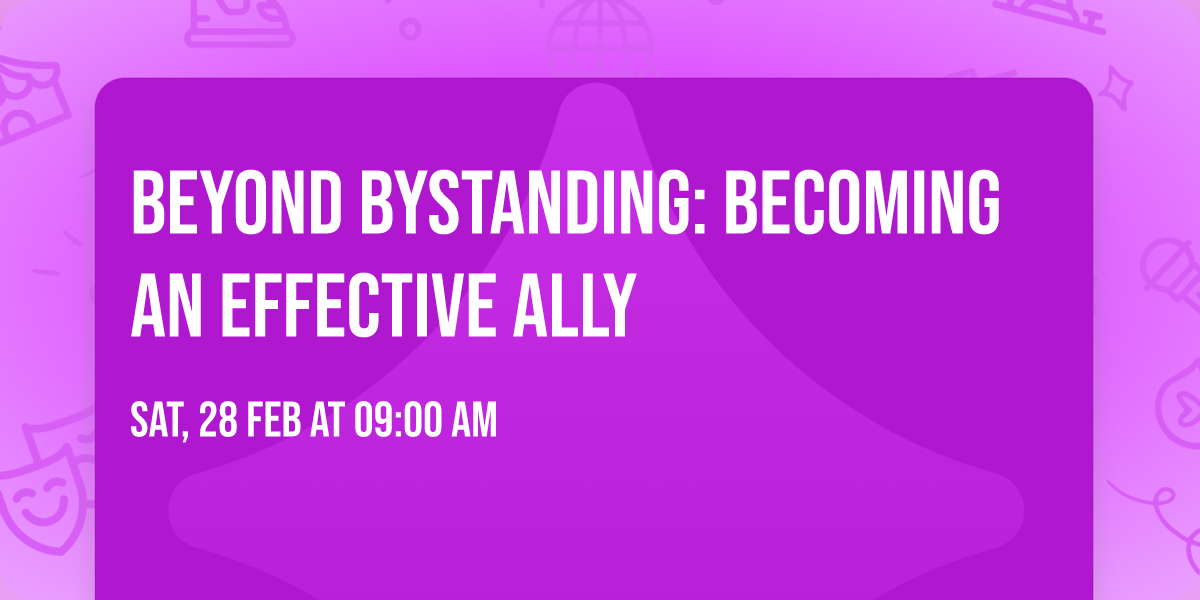 BEYOND BYSTANDING: BECOMING AN EFFECTIVE ALLY

SAT, 28 FEB AT 09:00 AM